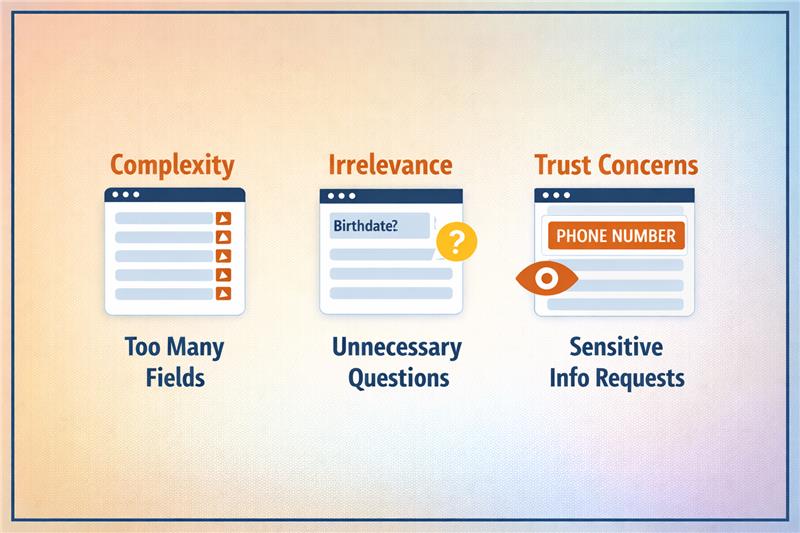 Complexity

Too Many Fields

Irrelevance

Birthdate?

?

Unnecessary Questions

Trust Concerns

PHONE NUMBER

Sensitive Info Requests